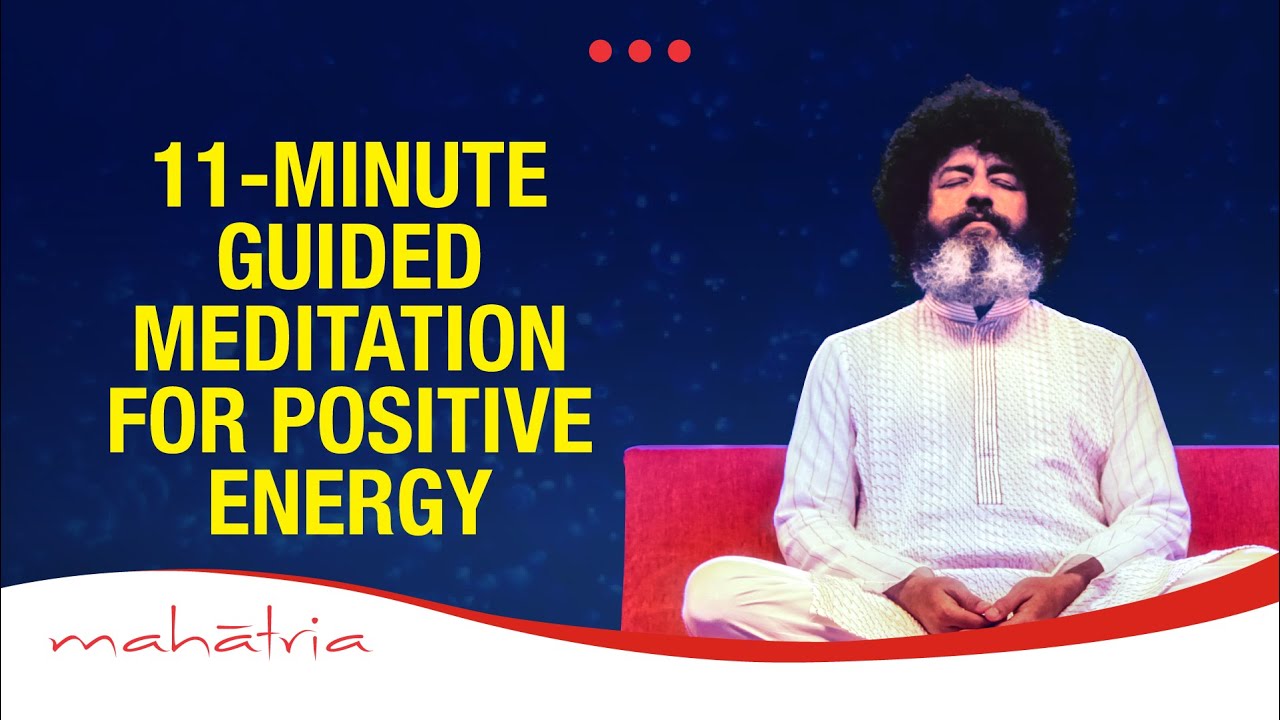 11-MINUTE GUIDED MEDITATION FOR POSITIVE ENERGY

mahātria